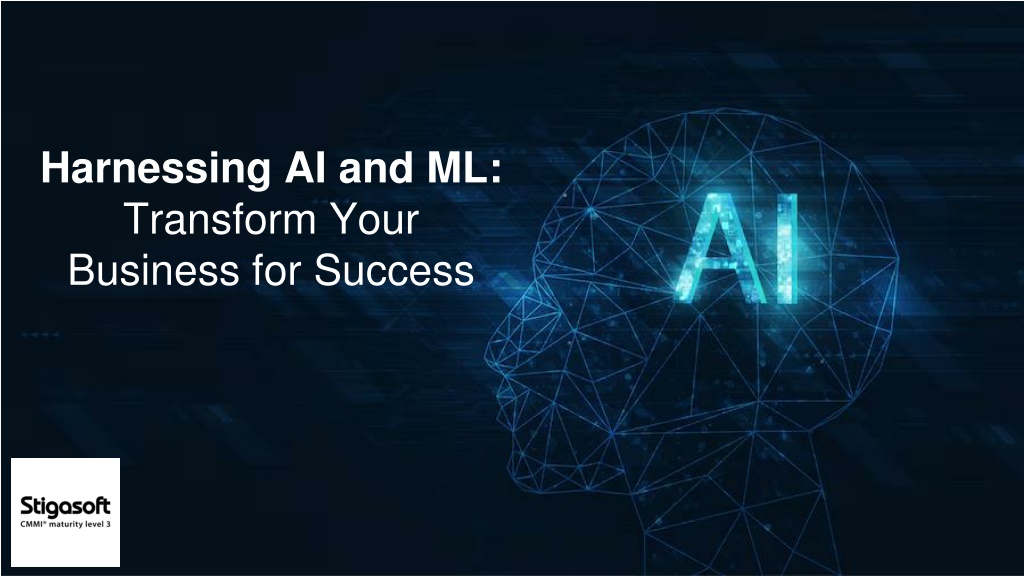 Harnessing AI and ML:
Transform Your Business for Success

AI

Stigasoft
CMMI® maturity level 3